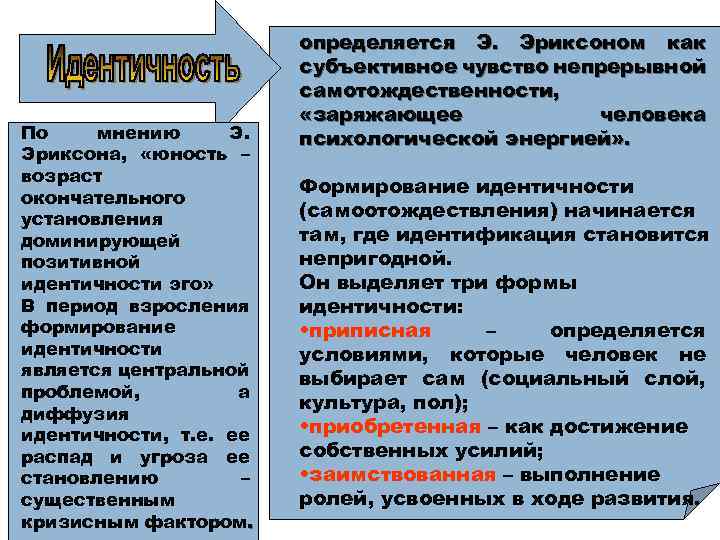 Идентичность

По мнению Э. Эриксона, «юность – возраст окончательного установления доминирующей позитивной идентичности эго» В период взросления формирование идентичности является центральной проблемой, а диффузия идентичности, т.е. ее распад и угроза ее становлению – существенным кризисным фактором.

определяется Э. Эриксоном как субъективное чувство непрерывной самотождественности, «заряжающее человека психологической энергией».

Формирование идентичности (самоотождествления) начинается там, где идентификация становится непригодной.
Он выделяет три формы идентичности:
•приписная – определяется условиями, которые человек не выбирает сам (социальный слой, культура, пол);
•приобретенная – как достижение собственных усилий;
•заимствованная – выполнение ролей, усвоенных в ходе развития.